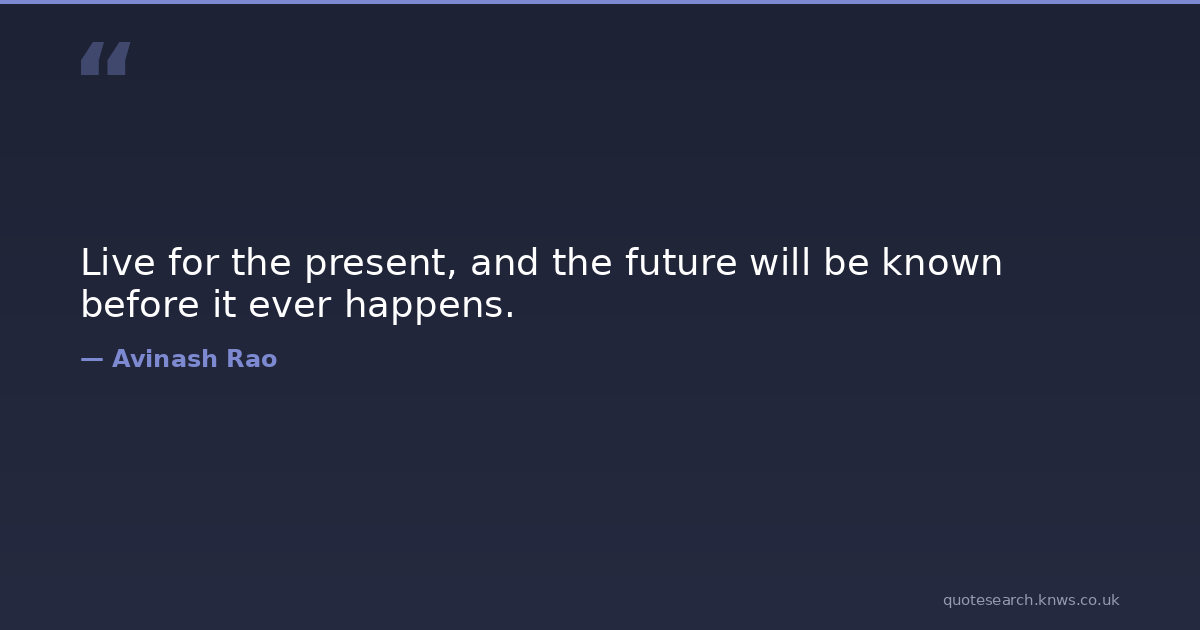 “

Live for the present, and the future will be known before it ever happens.

— Avinash Rao

quotesearch.knws.co.uk